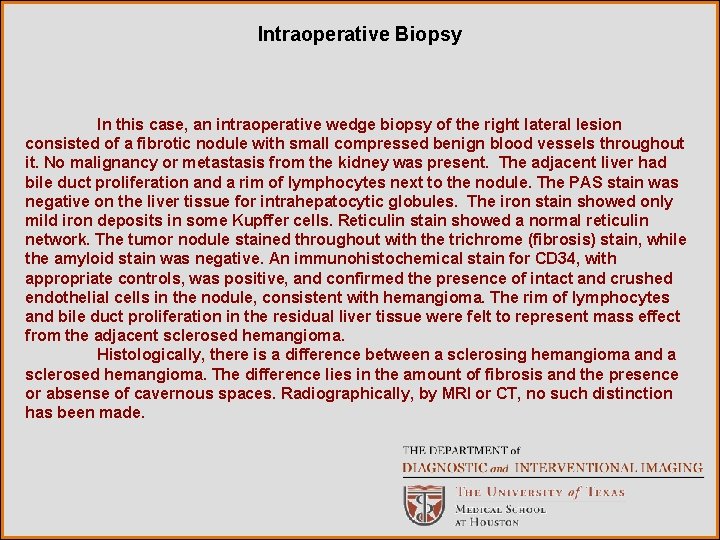 Intraoperative Biopsy

In this case, an intraoperative wedge biopsy of the right lateral lesion consisted of a fibrotic nodule with small compressed benign blood vessels throughout it. No malignancy or metastasis from the kidney was present. The adjacent liver had bile duct proliferation and a rim of lymphocytes next to the nodule. The PAS stain was negative on the liver tissue for intrahepatocytic globules. The iron stain showed only mild iron deposits in some Kupffer cells. Reticulin stain showed a normal reticulin network. The tumor nodule stained throughout with the trichrome (fibrosis) stain, while the amyloid stain was negative. An immunohistochemical stain for CD34, with appropriate controls, was positive, and confirmed the presence of intact and crushed endothelial cells in the nodule, consistent with hemangioma. The rim of lymphocytes and bile duct proliferation in the residual liver tissue were felt to represent mass effect from the adjacent sclerosed hemangioma.

Histologically, there is a difference between a sclerosing hemangioma and a sclerosed hemangioma. The difference lies in the amount of fibrosis and the presence or absense of cavernous spaces. Radiographically, by MRI or CT, no such distinction has been made.

THE DEPARTMENT of
DIAGNOSTIC and INTERVENTIONAL IMAGING
THE UNIVERSITY of TEXAS
MEDICAL SCHOOL
AT HOUSTON